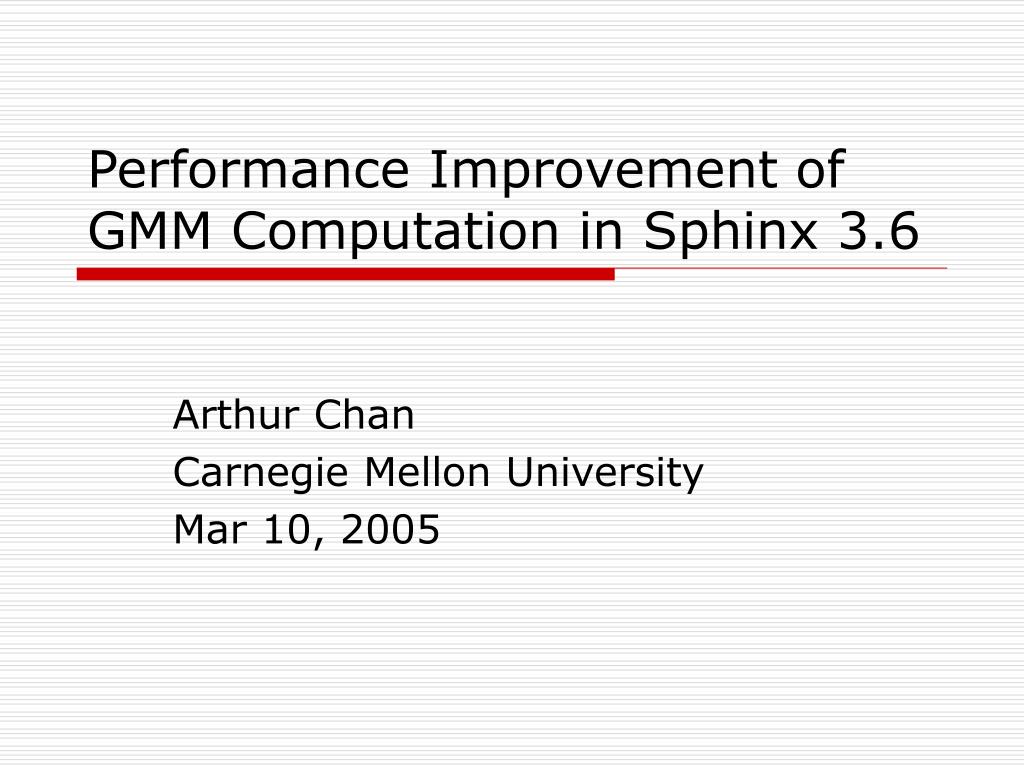 Performance Improvement of GMM Computation in Sphinx 3.6

Arthur Chan
Carnegie Mellon University
Mar 10, 2005